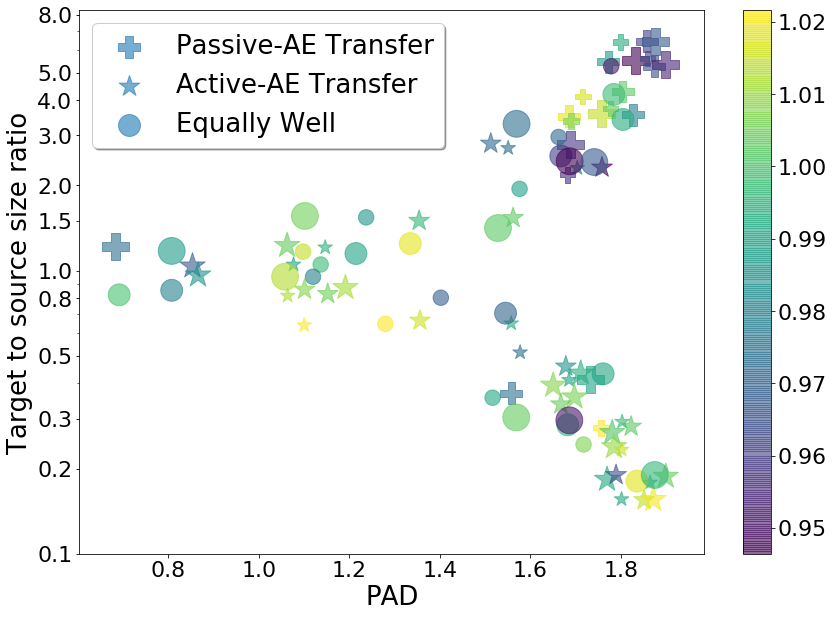 Passive-AE Transfer
Active-AE Transfer
Equally Well

Target to source size ratio
8.0
5.0
4.0
3.0
2.0
1.5
1.0
0.8
0.5
0.3
0.2
0.1

0.8
1.0
1.2
1.4
1.6
1.8
PAD

1.02
1.01
1.00
0.99
0.98
0.97
0.96
0.95